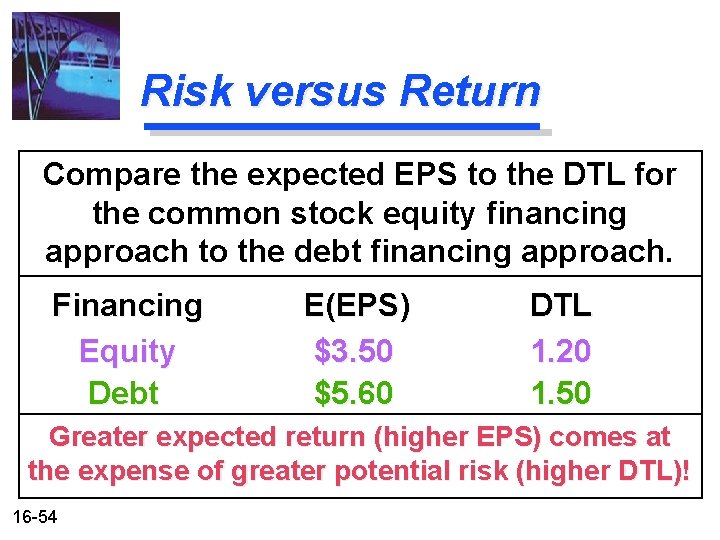 Risk versus Return

Compare the expected EPS to the DTL for the common stock equity financing approach to the debt financing approach.

| Financing | E(EPS) | DTL |
|---|---|---|
| Equity | \$3.50 | 1.20 |
| Debt | \$5.60 | 1.50 |

Greater expected return (higher EPS) comes at the expense of greater potential risk (higher DTL)!

16-54